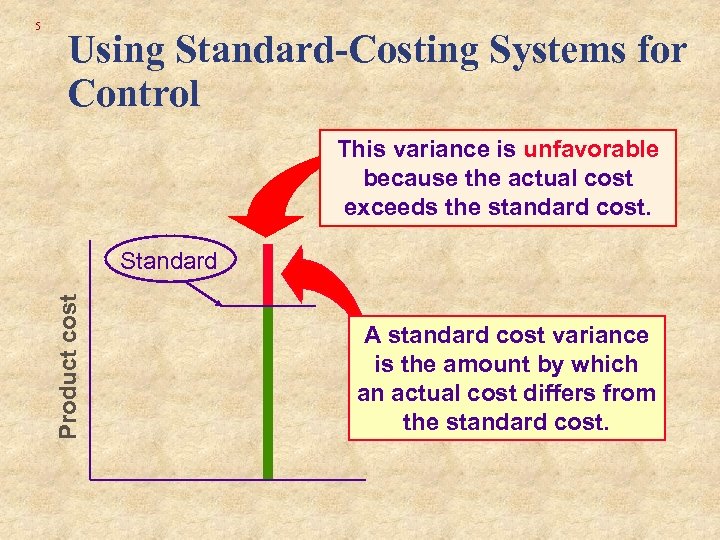 5

Using Standard-Costing Systems for Control

This variance is unfavorable because the actual cost exceeds the standard cost.

Standard

Product cost

A standard cost variance is the amount by which an actual cost differs from the standard cost.